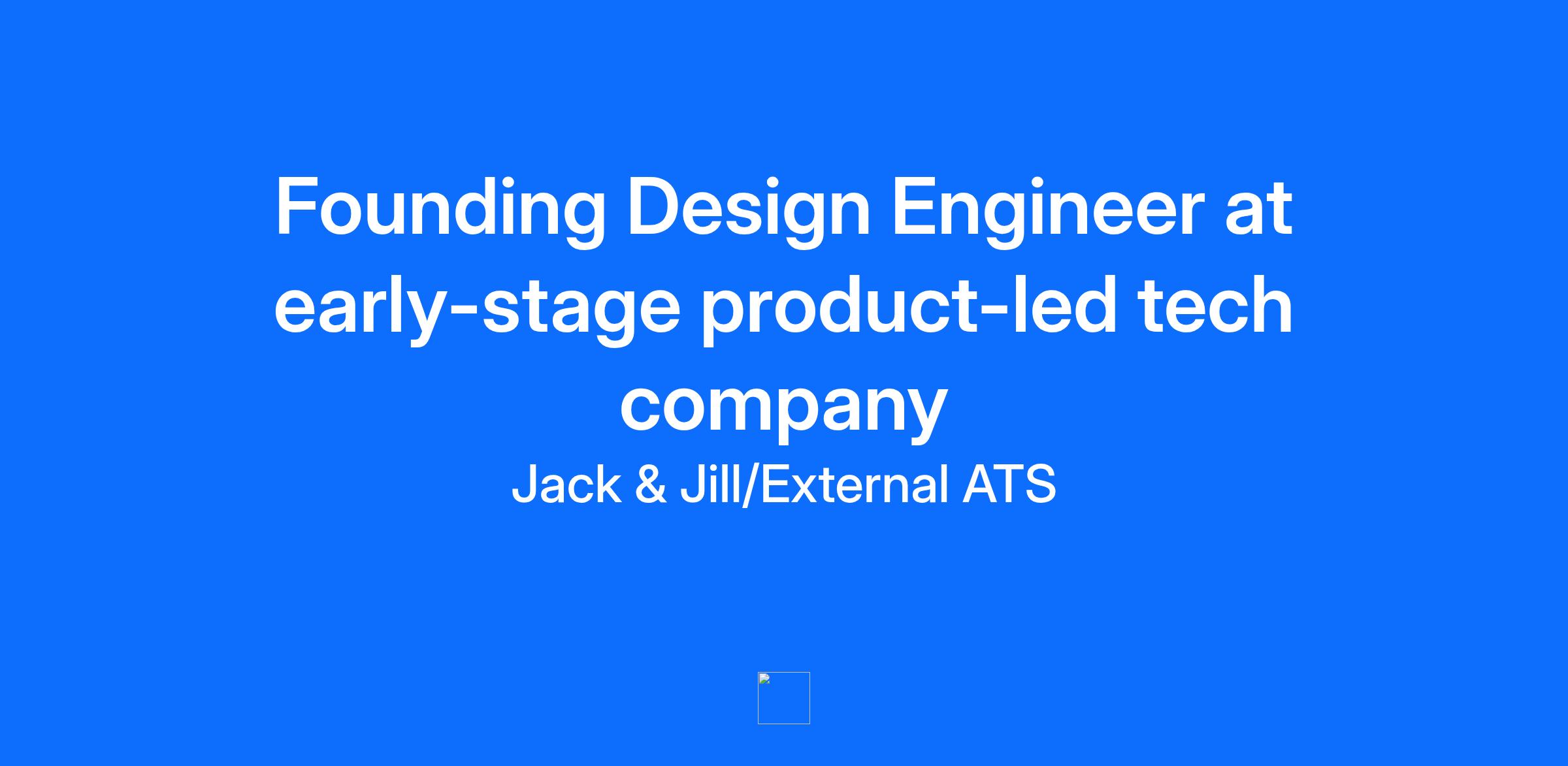 Founding Design Engineer at early-stage product-led tech company

Jack & Jill/External ATS